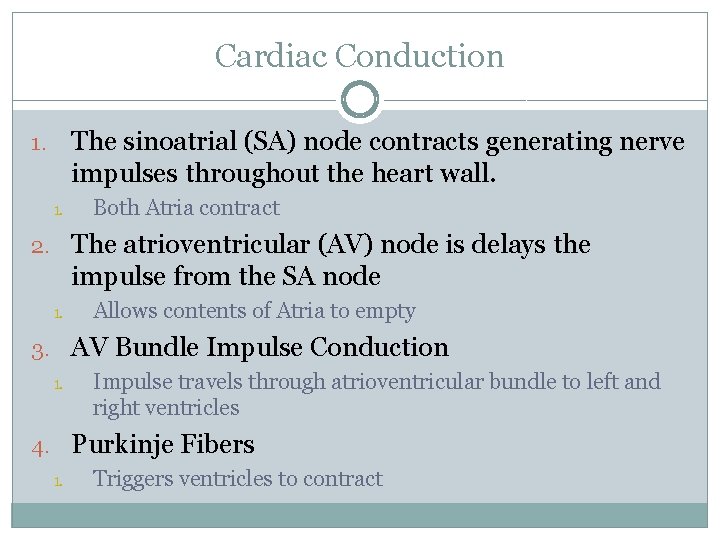 Cardiac Conduction

1. The sinoatrial (SA) node contracts generating nerve impulses throughout the heart wall.
  1. Both Atria contract
2. The atrioventricular (AV) node is delays the impulse from the SA node
  1. Allows contents of Atria to empty
3. AV Bundle Impulse Conduction
  1. Impulse travels through atrioventricular bundle to left and right ventricles
4. Purkinje Fibers
  1. Triggers ventricles to contract